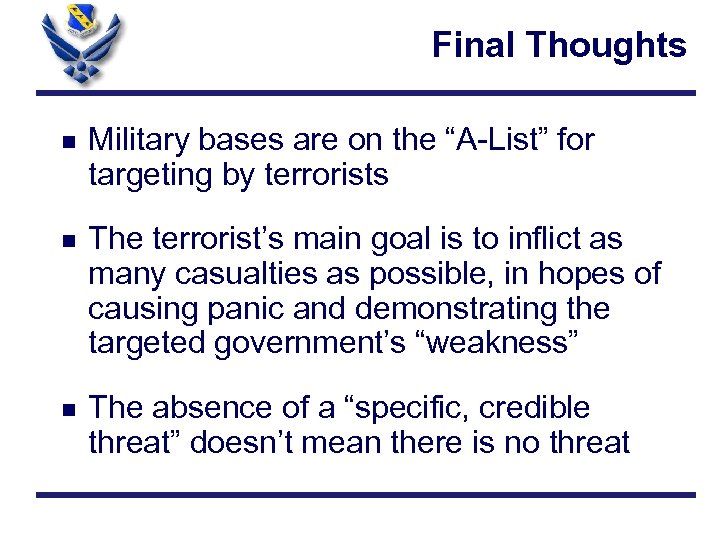 Final Thoughts

- Military bases are on the “A-List” for targeting by terrorists

- The terrorist’s main goal is to inflict as many casualties as possible, in hopes of causing panic and demonstrating the targeted government’s “weakness”

- The absence of a “specific, credible threat” doesn’t mean there is no threat